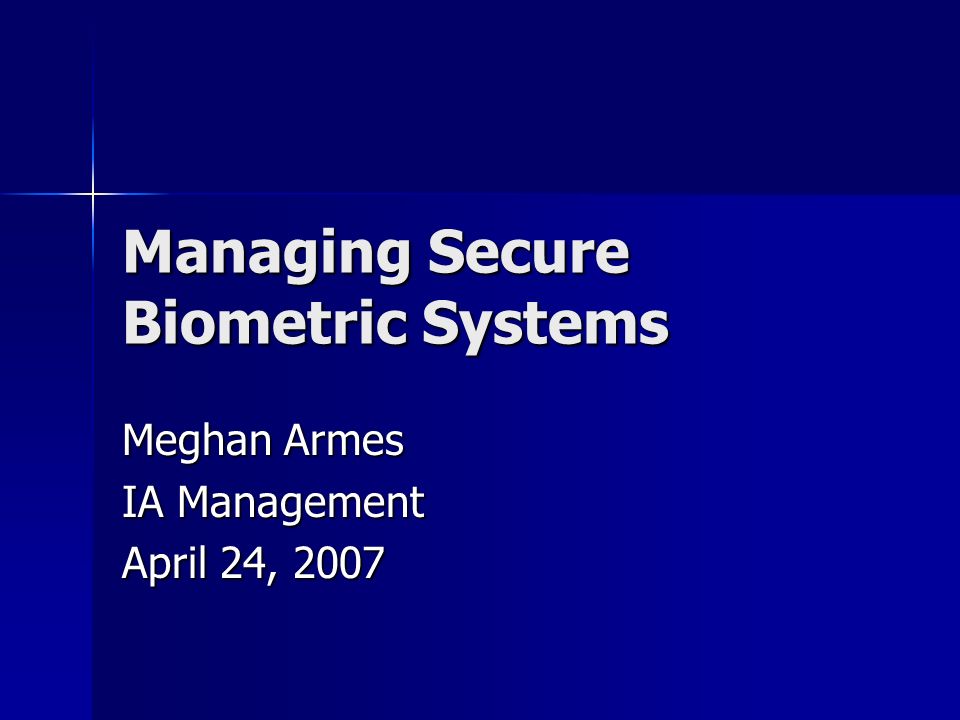 Managing Secure Biometric Systems

Meghan Armes
IA Management
April 24, 2007